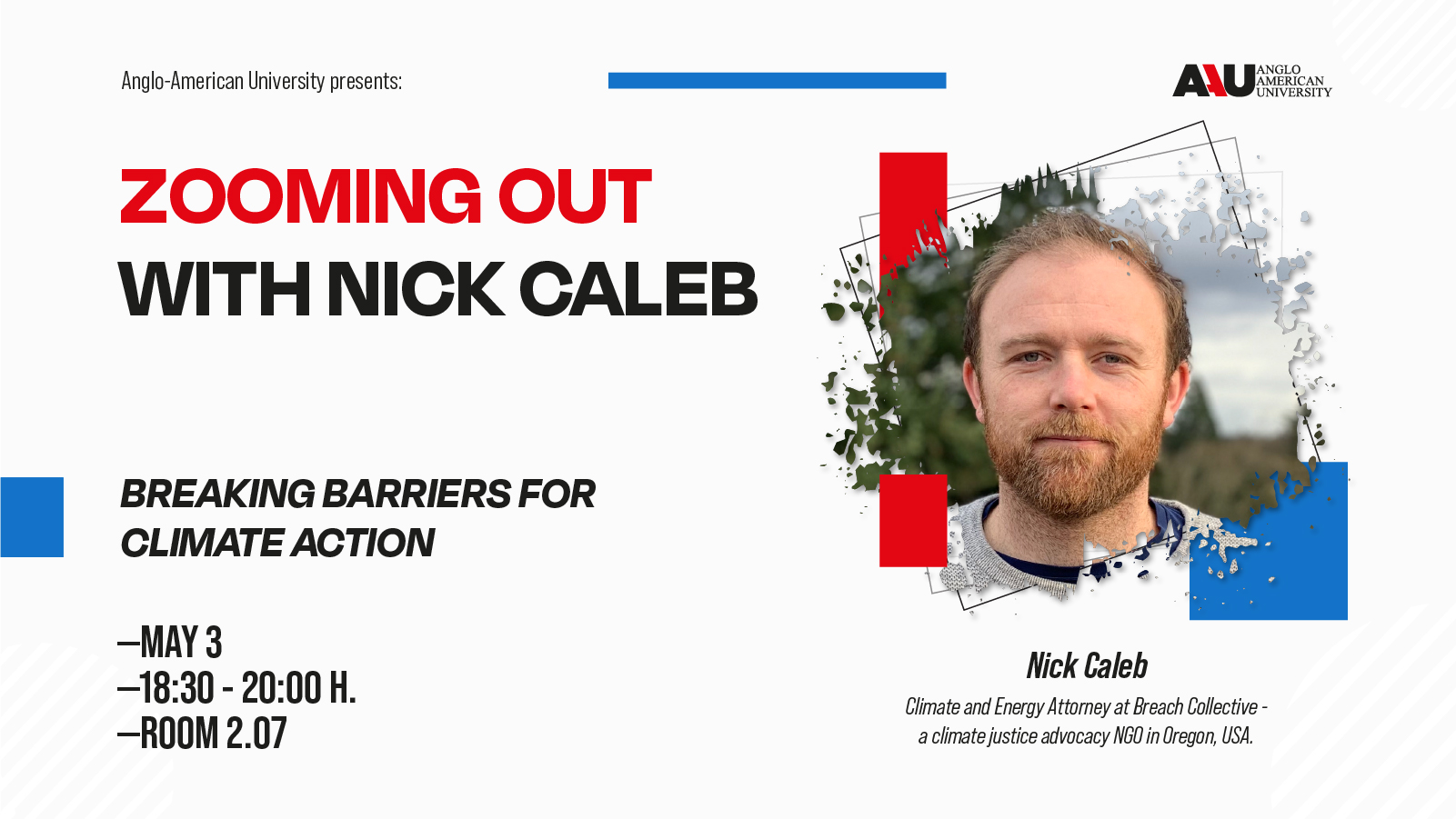 Anglo-American University presents:

AAU ANGLO AMERICAN UNIVERSITY

ZOOMING OUT
WITH NICK CALEB

BREAKING BARRIERS FOR CLIMATE ACTION

—MAY 3
—18:30 - 20:00 H.
—ROOM 2.07

Nick Caleb
Climate and Energy Attorney at Breach Collective - a climate justice advocacy NGO in Oregon, USA.